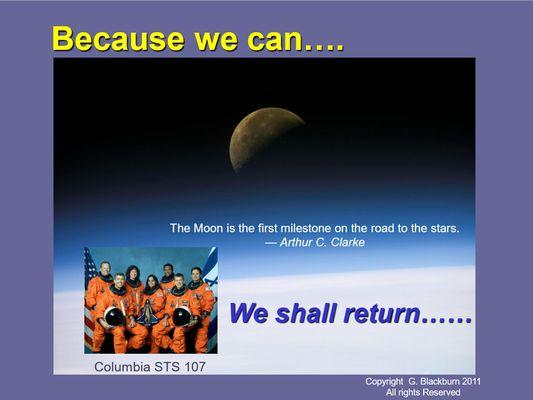 Because we can….

The Moon is the first milestone on the road to the stars.
— Arthur C. Clarke

We shall return……

Columbia STS 107

Copyright G. Blackburn 2011
All rights Reserved